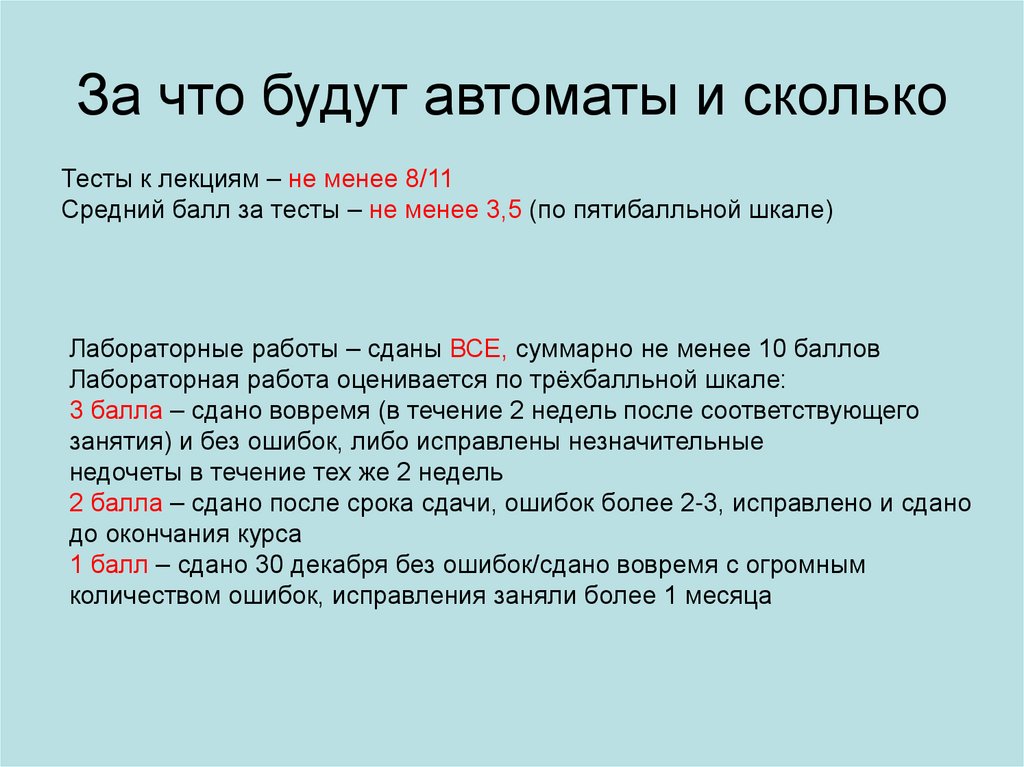 За что будут автоматы и сколько

Тесты к лекциям – не менее 8/11
Средний балл за тесты – не менее 3,5 (по пятибалльной шкале)

Лабораторные работы – сданы ВСЕ, суммарно не менее 10 баллов
Лабораторная работа оценивается по трёхбалльной шкале:
3 балла – сдано вовремя (в течение 2 недель после соответствующего занятия) и без ошибок, либо исправлены незначительные недочеты в течение тех же 2 недель
2 балла – сдано после срока сдачи, ошибок более 2-3, исправлено и сдано до окончания курса
1 балл – сдано 30 декабря без ошибок/сдано вовремя с огромным количеством ошибок, исправления заняли более 1 месяца